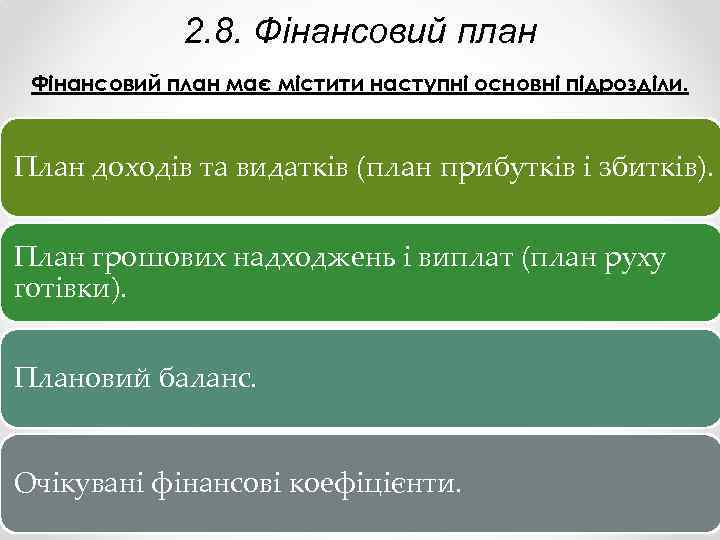 2.8. Фінансовий план

Фінансовий план має містити наступні основні підрозділи.

План доходів та видатків (план прибутків і збитків).

План грошових надходжень і виплат (план руху готівки).

Плановий баланс.

Очікувані фінансові коефіцієнти.